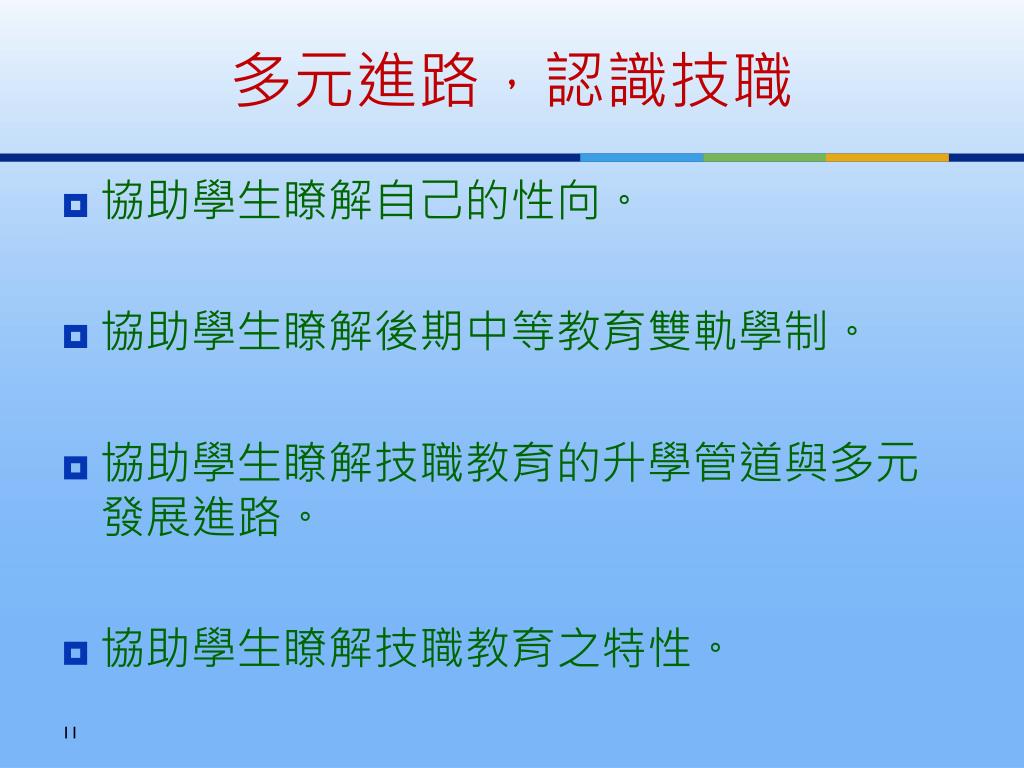 多元進路，認識技職

協助學生瞭解自己的性向。

協助學生瞭解後期中等教育雙軌學制。

協助學生瞭解技職教育的升學管道與多元發展進路。

協助學生瞭解技職教育之特性。

11